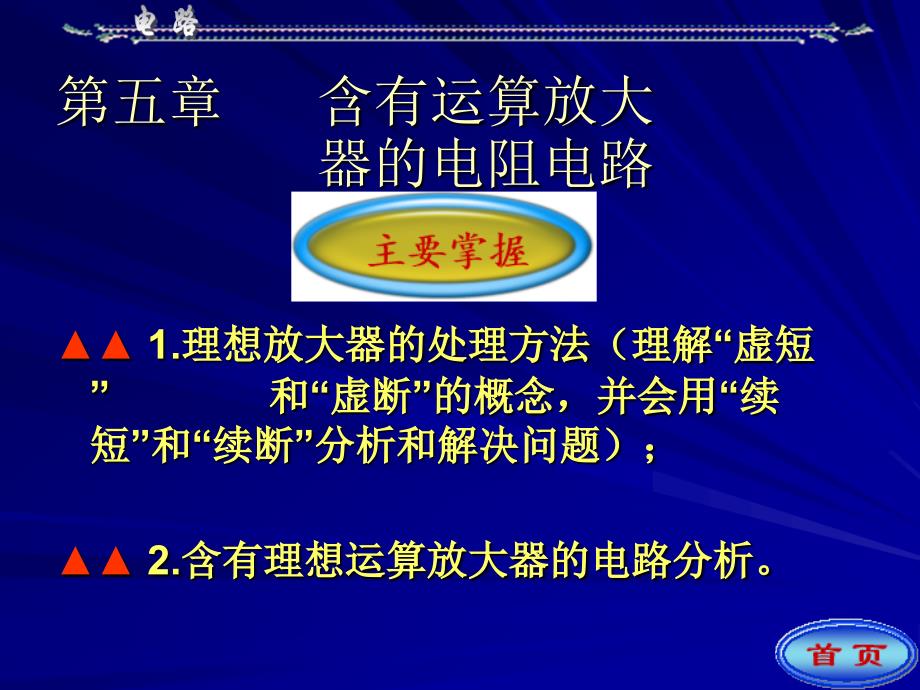 电路

第五章　含有运算放大器的电阻电路

主要掌握

▲▲ 1.理想放大器的处理方法（理解“虚短” 和“虚断”的概念，并会用“续短”和“续断”分析和解决问题）；

▲▲ 2.含有理想运算放大器的电路分析。

首页